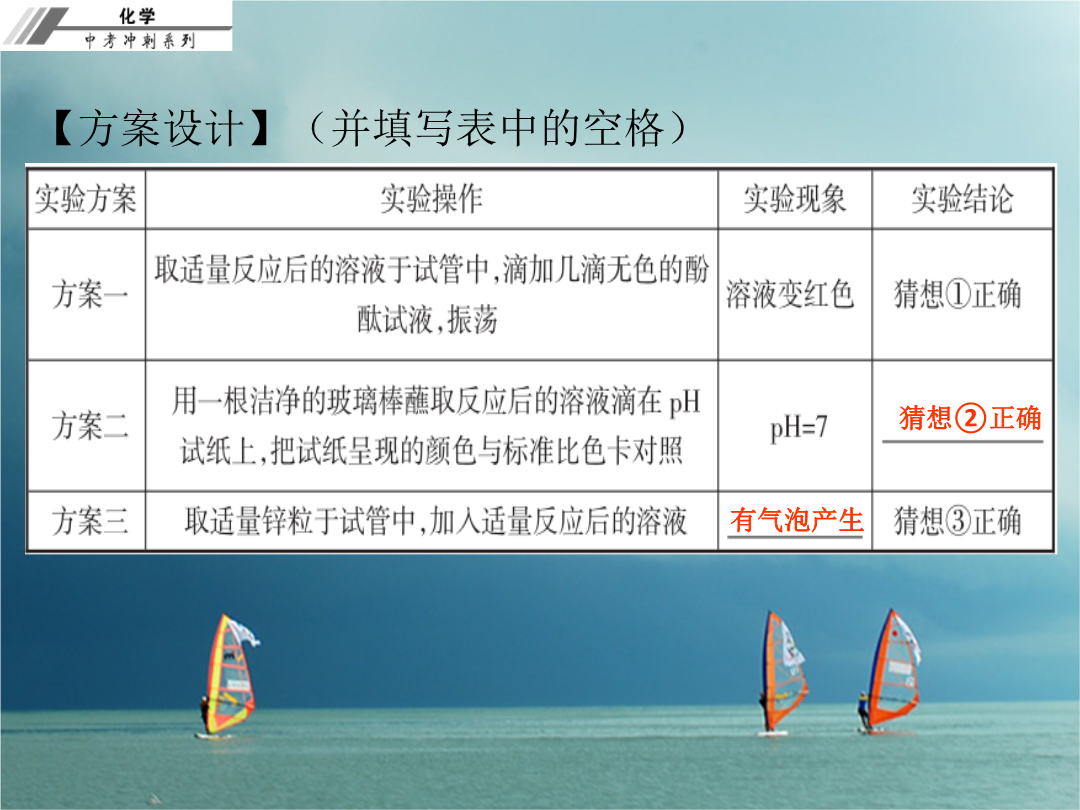 化学
中考冲刺系列

【方案设计】（并填写表中的空格）

| 实验方案 | 实验操作 | 实验现象 | 实验结论 |
|---|---|---|---|
| 方案一 | 取适量反应后的溶液于试管中，滴加几滴无色的酚酞试液，振荡 | 溶液变红色 | 猜想①正确 |
| 方案二 | 用一根洁净的玻璃棒蘸取反应后的溶液滴在 pH 试纸上，把试纸呈现的颜色与标准比色卡对照 | pH=7 | 猜想②正确 |
| 方案三 | 取适量锌粒于试管中，加入适量反应后的溶液 | 有气泡产生 | 猜想③正确 |